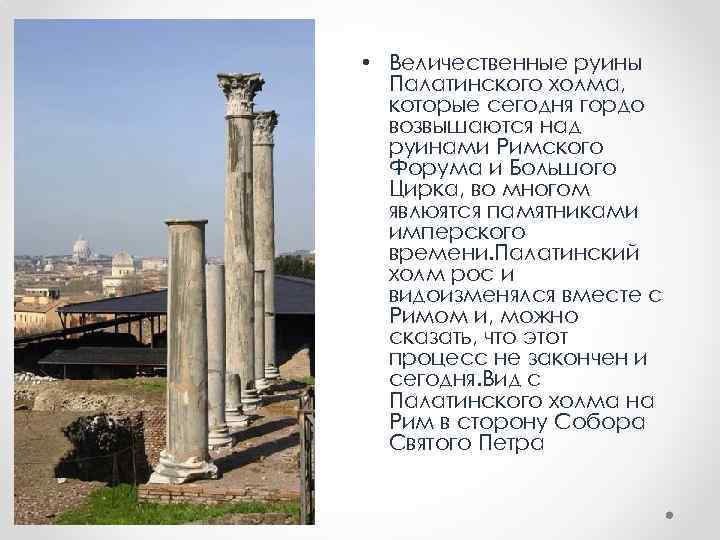 • Величественные руины Палатинского холма, которые сегодня гордо возвышаются над руинами Римского Форума и Большого Цирка, во многом являются памятниками имперского времени.Палатинский холм рос и видоизменялся вместе с Римом и, можно сказать, что этот процесс не закончен и сегодня.Вид с Палатинского холма на Рим в сторону Собора Святого Петра